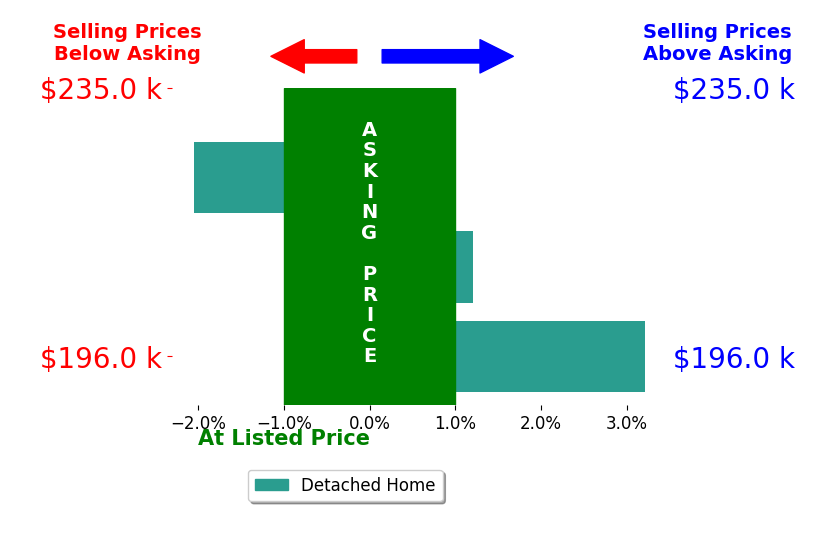 Selling Prices Below Asking

Selling Prices Above Asking

$235.0 k

$235.0 k

ASKING PRICE

$196.0 k

$196.0 k

−2.0% −1.0% 0.0% 1.0% 2.0% 3.0%

At Listed Price

Detached Home